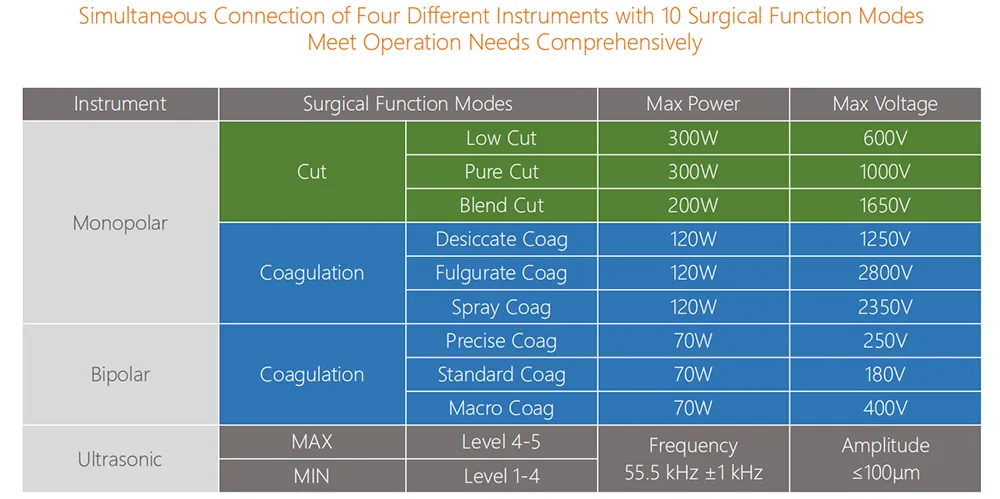 Simultaneous Connection of Four Different Instruments with 10 Surgical Function Modes
Meet Operation Needs Comprehensively

| Instrument | Surgical Function Modes | | Max Power | Max Voltage |
|---|---|---|---|---|
| Monopolar | Cut | Low Cut | 300W | 600V |
| | | Pure Cut | 300W | 1000V |
| | | Blend Cut | 200W | 1650V |
| | Coagulation | Desiccate Coag | 120W | 1250V |
| | | Fulgurate Coag | 120W | 2800V |
| | | Spray Coag | 120W | 2350V |
| Bipolar | Coagulation | Precise Coag | 70W | 250V |
| | | Standard Coag | 70W | 180V |
| | | Macro Coag | 70W | 400V |
| Ultrasonic | MAX | Level 4-5 | Frequency 55.5 kHz ±1 kHz | Amplitude ≤100μm |
| | MIN | Level 1-4 | | |